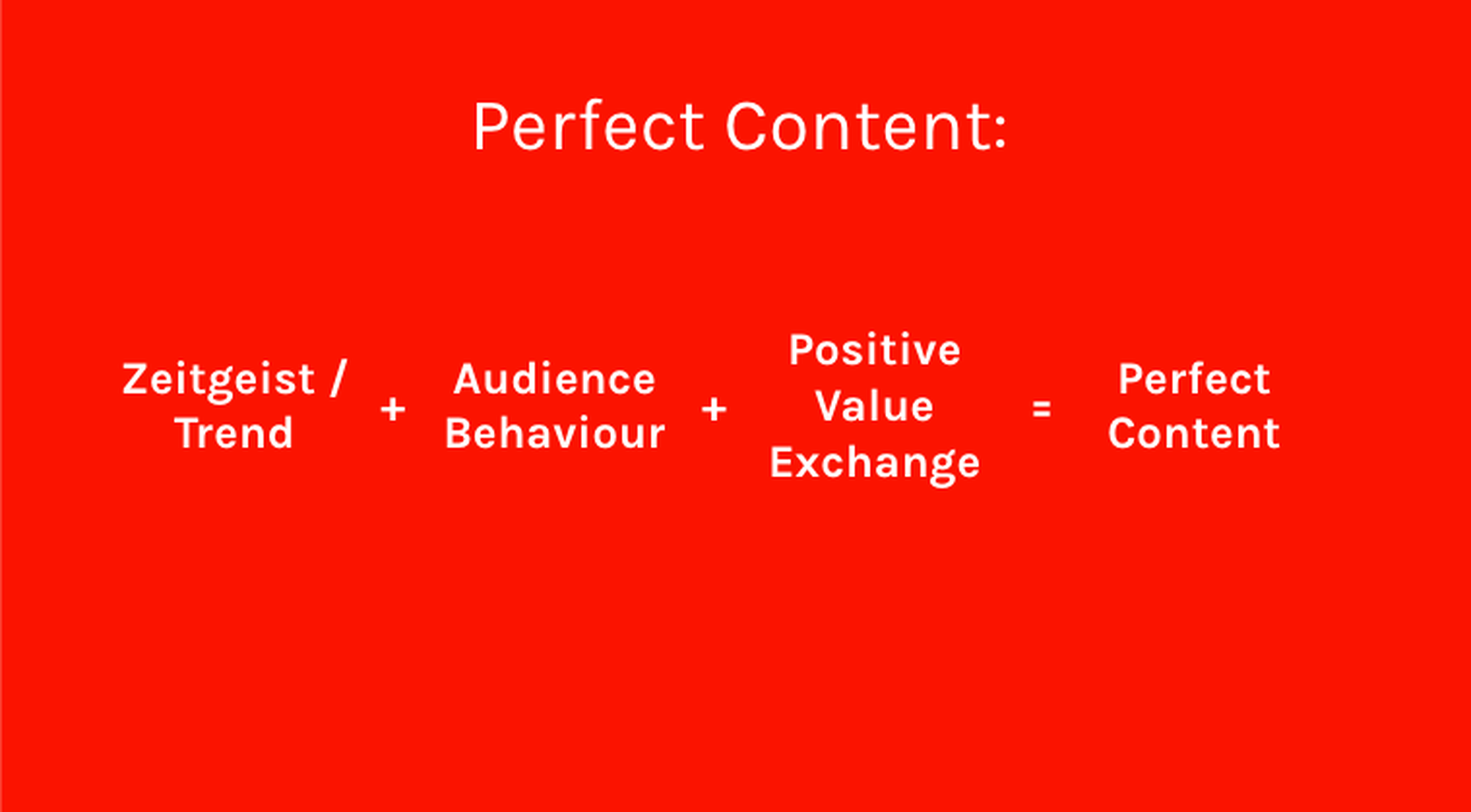 Perfect Content:

Zeitgeist / Trend + Audience Behaviour + Positive Value Exchange = Perfect Content